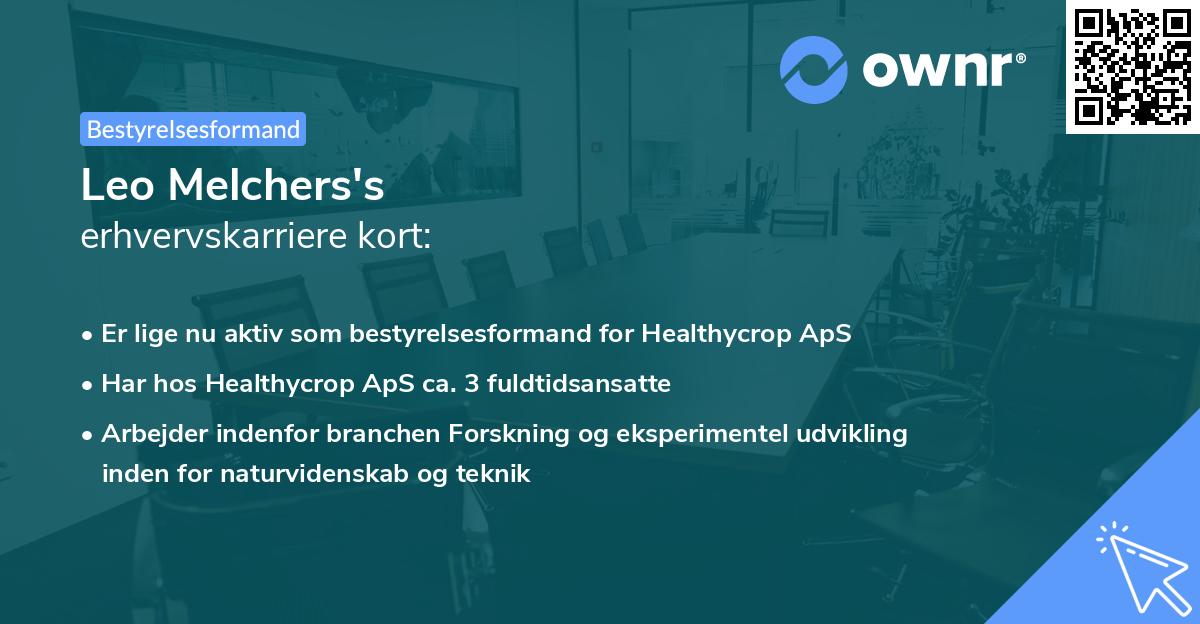 ownr®

Bestyrelsesformand

Leo Melchers's
erhvervskarriere kort:

• Er lige nu aktiv som bestyrelsesformand for Healthycrop ApS
• Har hos Healthycrop ApS ca. 3 fuldtidsansatte
• Arbejder indenfor branchen Forskning og eksperimentel udvikling inden for naturvidenskab og teknik